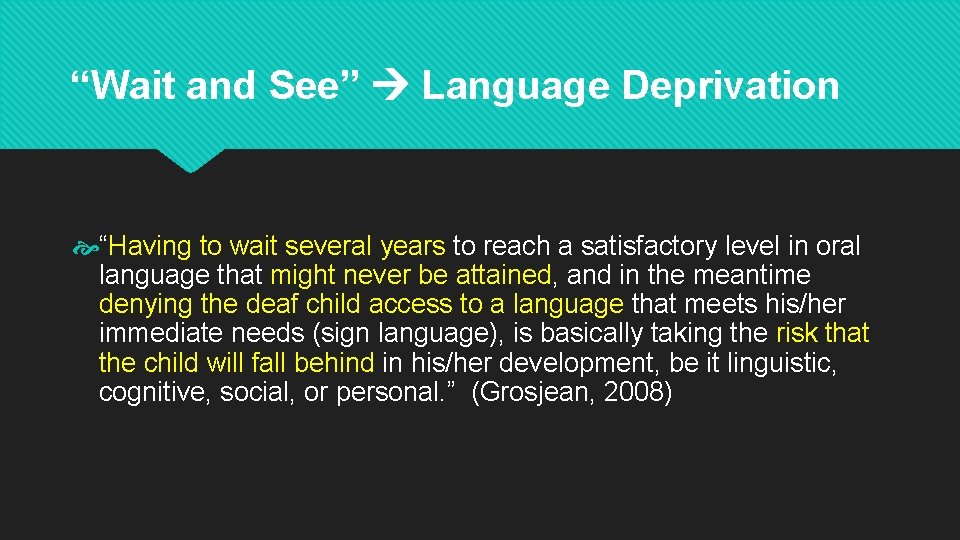 “Wait and See” → Language Deprivation

“Having to wait several years to reach a satisfactory level in oral language that might never be attained, and in the meantime denying the deaf child access to a language that meets his/her immediate needs (sign language), is basically taking the risk that the child will fall behind in his/her development, be it linguistic, cognitive, social, or personal.” (Grosjean, 2008)